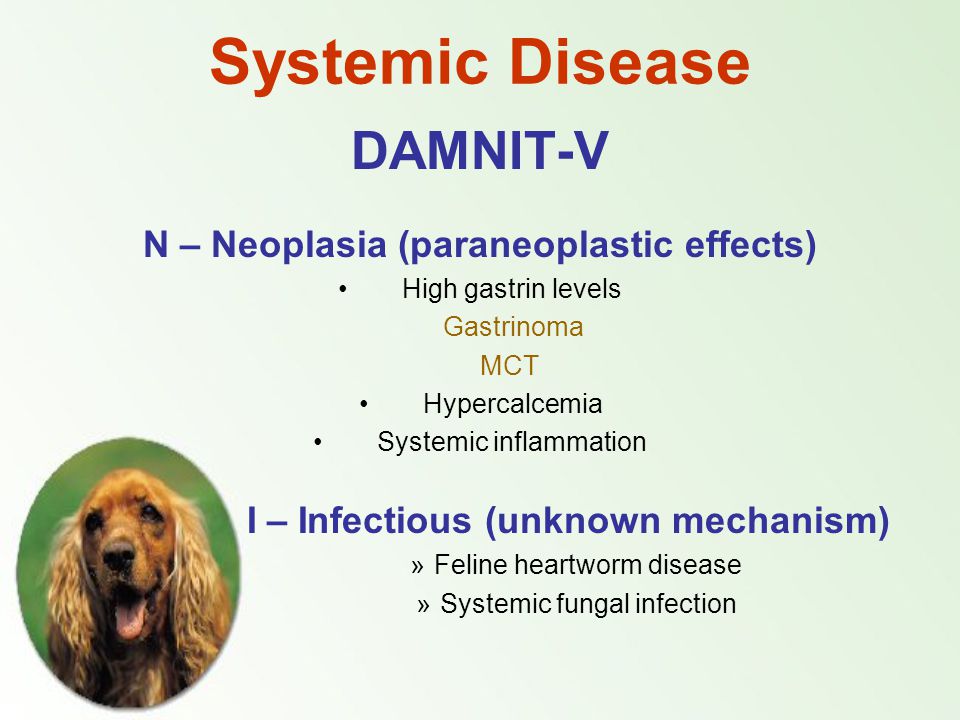 Systemic Disease

DAMNIT-V

N – Neoplasia (paraneoplastic effects)

• High gastrin levels

Gastrinoma

MCT

• Hypercalcemia

• Systemic inflammation

I – Infectious (unknown mechanism)

» Feline heartworm disease

» Systemic fungal infection